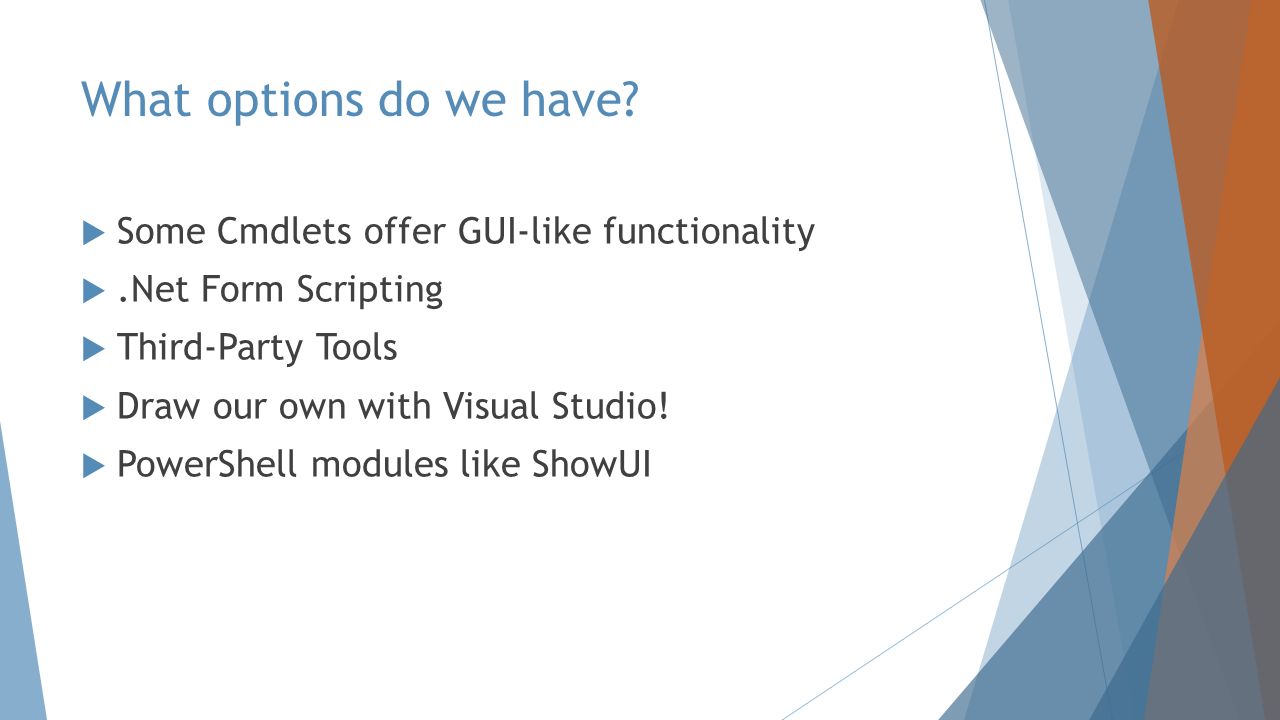 What options do we have?

Some Cmdlets offer GUI-like functionality

.Net Form Scripting

Third-Party Tools

Draw our own with Visual Studio!

PowerShell modules like ShowUI